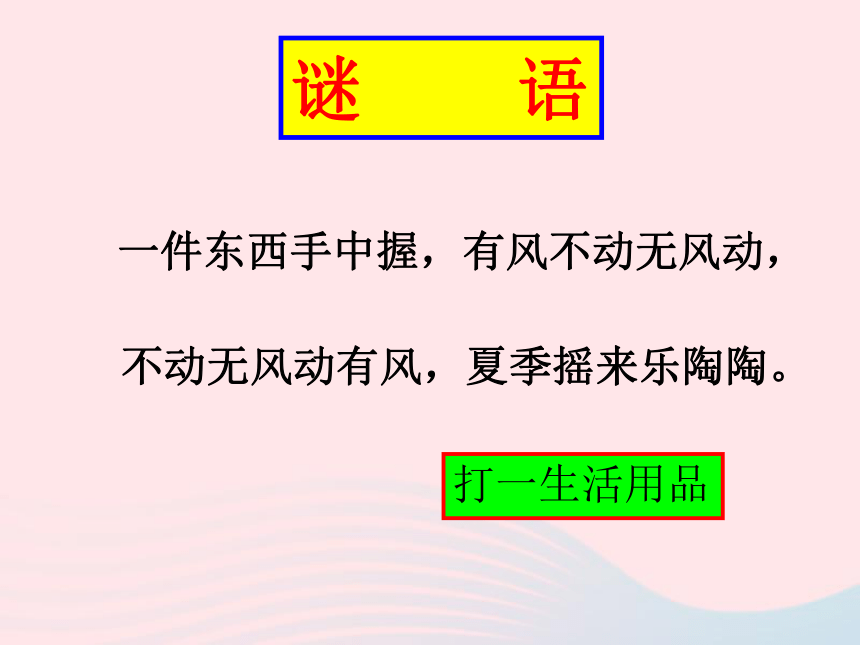 谜 语

一件东西手中握，有风不动无风动，

不动无风动有风，夏季摇来乐陶陶。

打一生活用品